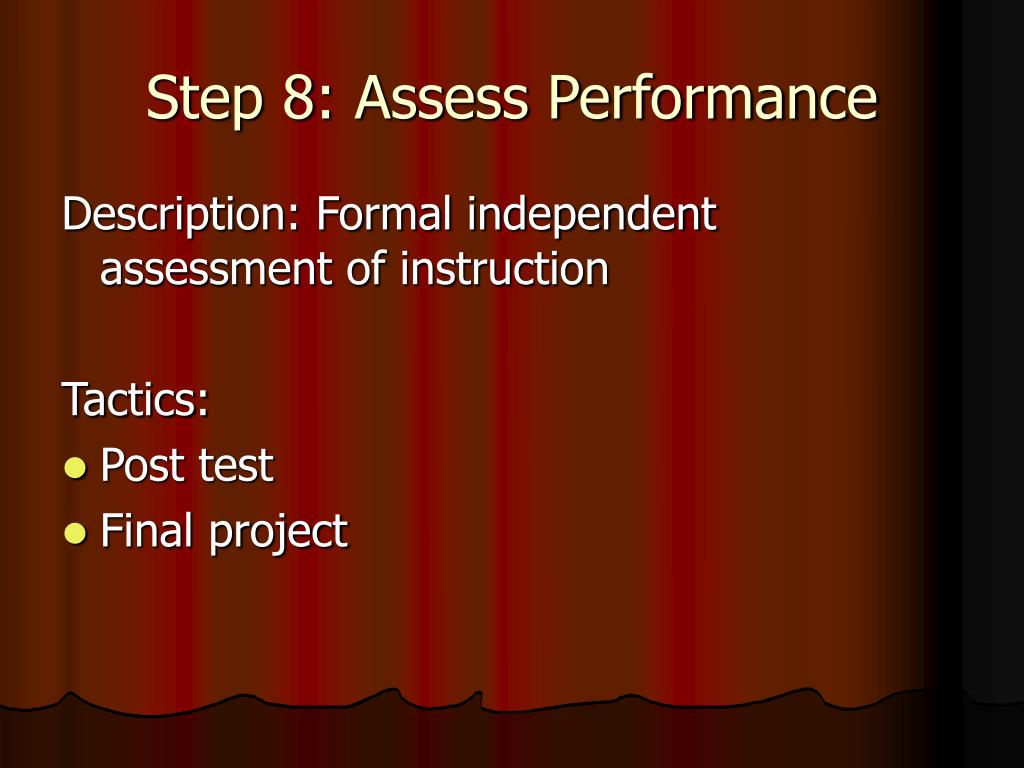 Step 8: Assess Performance

Description: Formal independent assessment of instruction

Tactics:
- Post test
- Final project